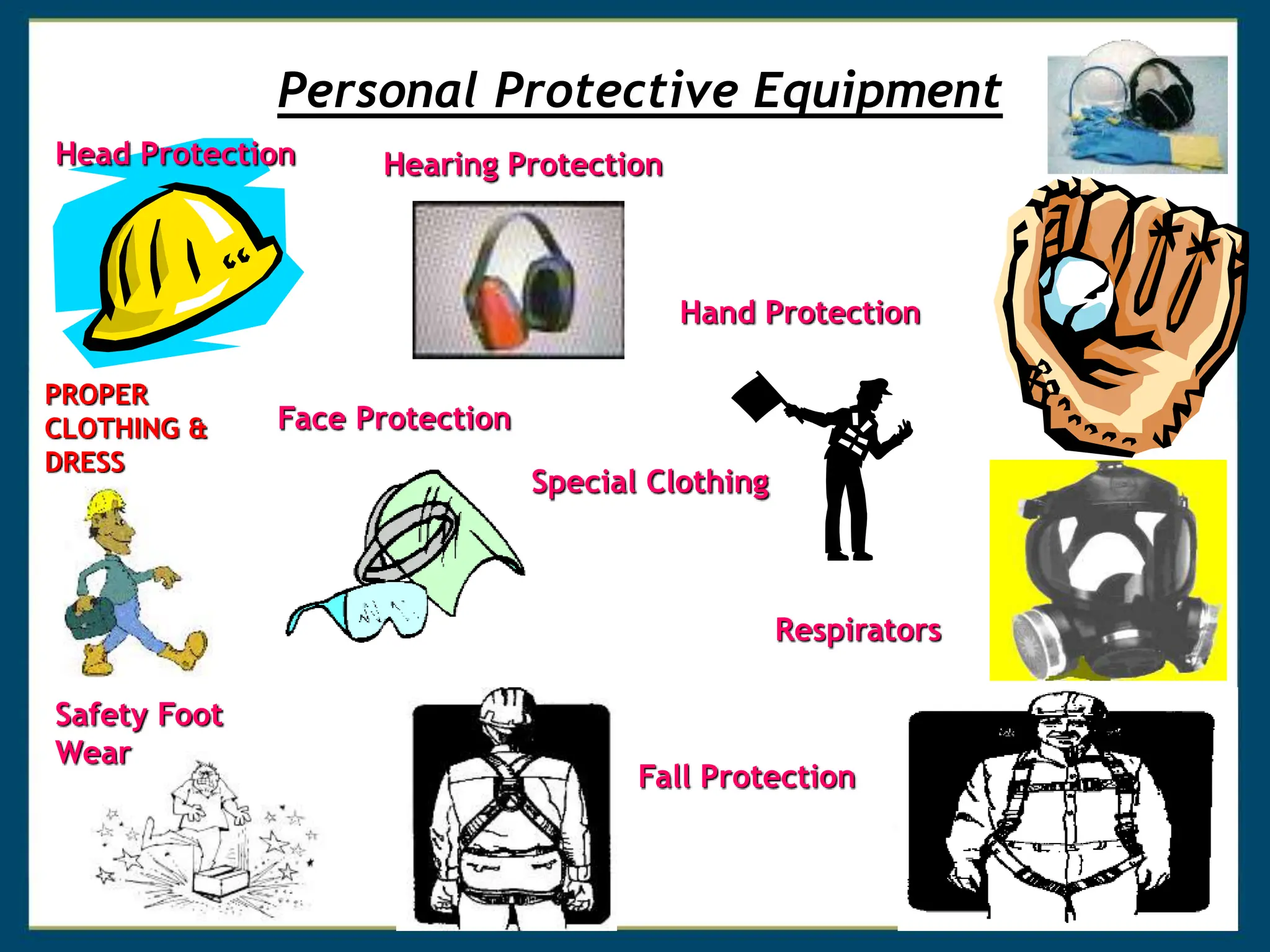 Personal Protective Equipment

Head Protection

Hearing Protection

Hand Protection

PROPER CLOTHING & DRESS

Face Protection

Special Clothing

Respirators

Safety Foot Wear

Fall Protection